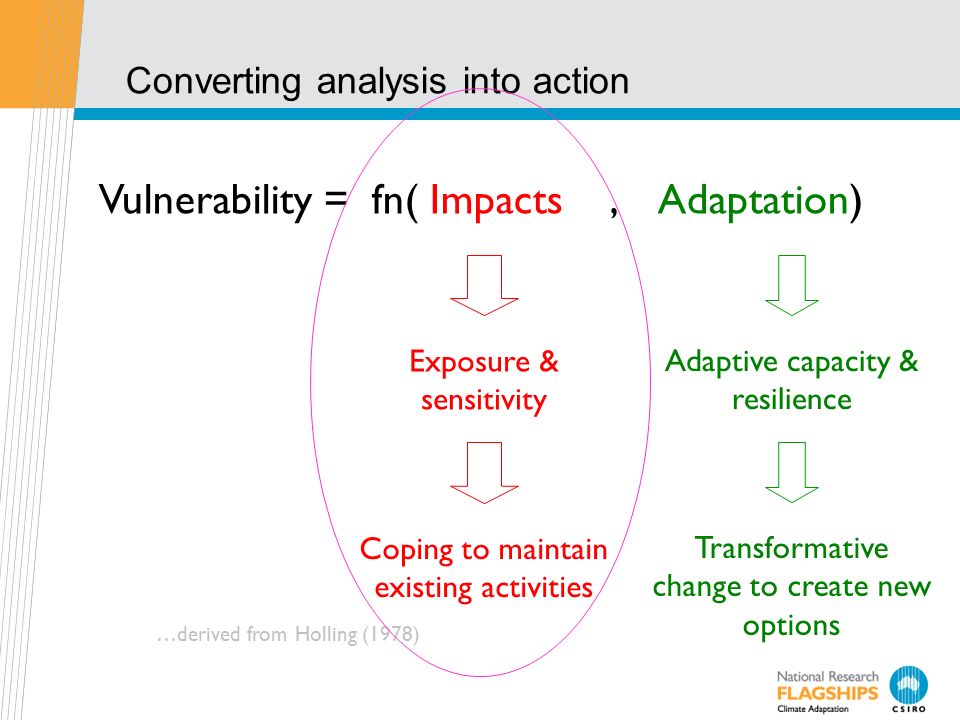 Converting analysis into action

Vulnerability = fn( Impacts , Adaptation)

Exposure & sensitivity

Adaptive capacity & resilience

Coping to maintain existing activities

Transformative change to create new options

…derived from Holling (1978)

National Research FLAGSHIPS Climate Adaptation

CSIRO